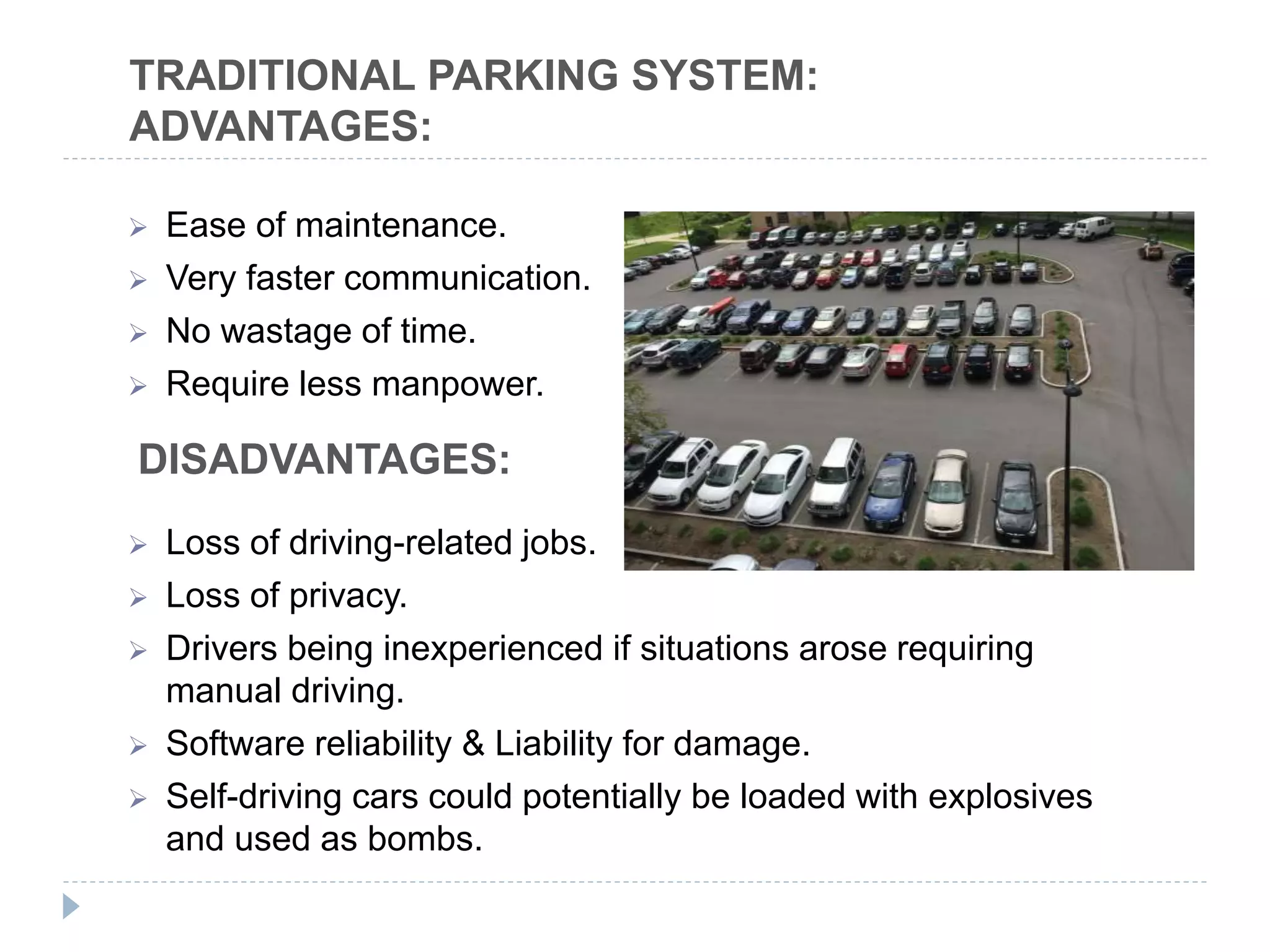 TRADITIONAL PARKING SYSTEM: ADVANTAGES:

➢ Ease of maintenance.
➢ Very faster communication.
➢ No wastage of time.
➢ Require less manpower.

DISADVANTAGES:

➢ Loss of driving-related jobs.
➢ Loss of privacy.
➢ Drivers being inexperienced if situations arose requiring manual driving.
➢ Software reliability & Liability for damage.
➢ Self-driving cars could potentially be loaded with explosives and used as bombs.